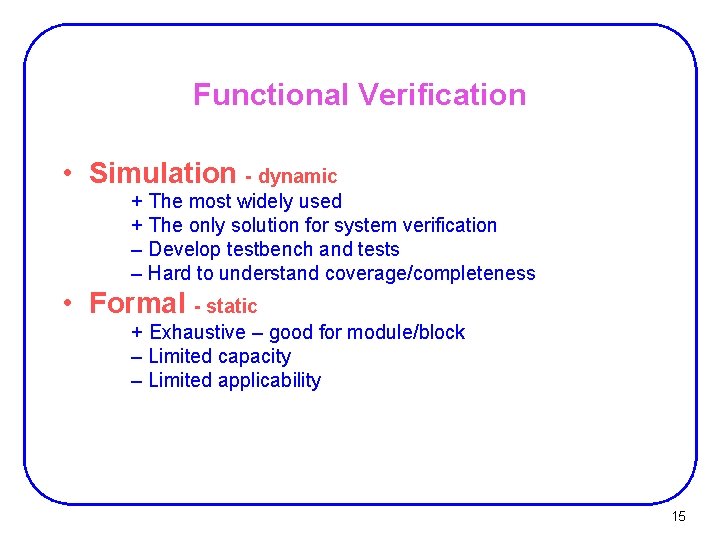 Functional Verification

• Simulation - dynamic
+ The most widely used
+ The only solution for system verification
– Develop testbench and tests
– Hard to understand coverage/completeness

• Formal - static
+ Exhaustive – good for module/block
– Limited capacity
– Limited applicability

15